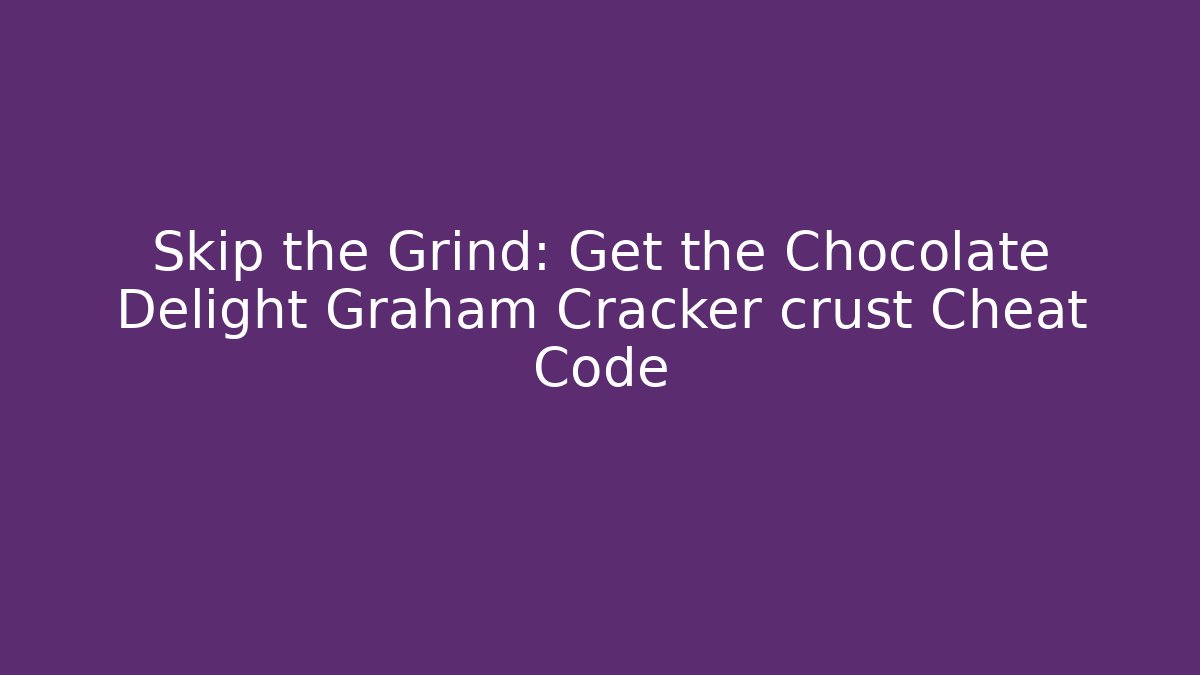 Skip the Grind: Get the Chocolate Delight Graham Cracker crust Cheat Code